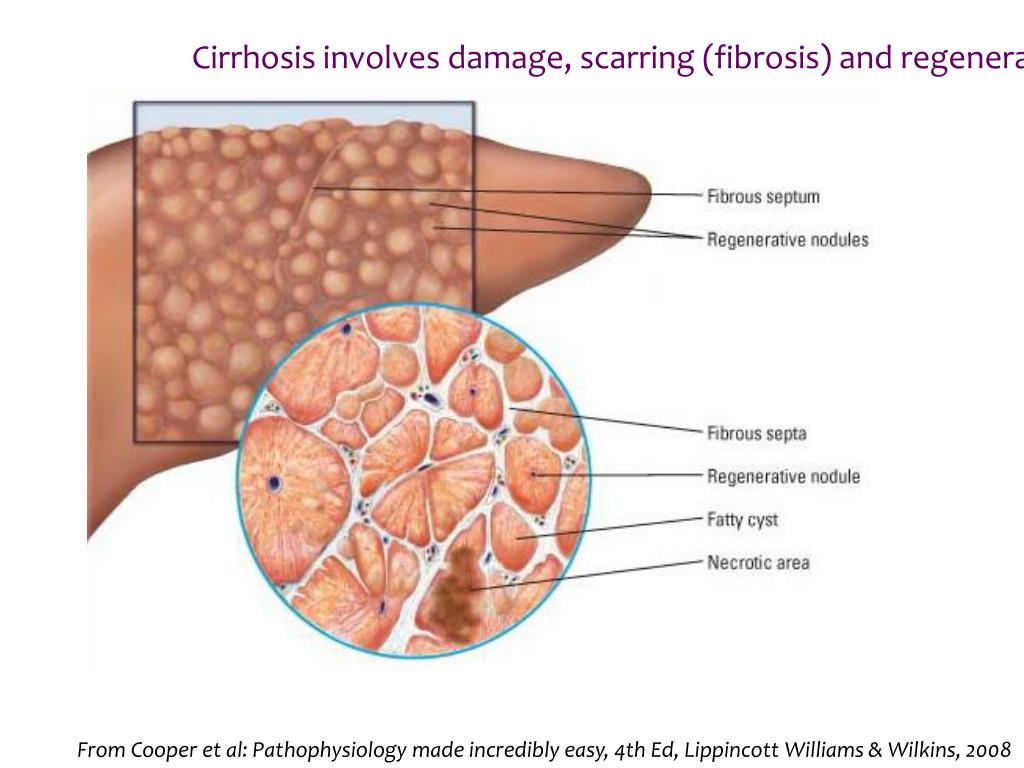 Cirrhosis involves damage, scarring (fibrosis) and regenera

Fibrous septum
Regenerative nodules

Fibrous septa
Regenerative nodule
Fatty cyst
Necrotic area

From Cooper et al: Pathophysiology made incredibly easy, 4th Ed, Lippincott Williams & Wilkins, 2008